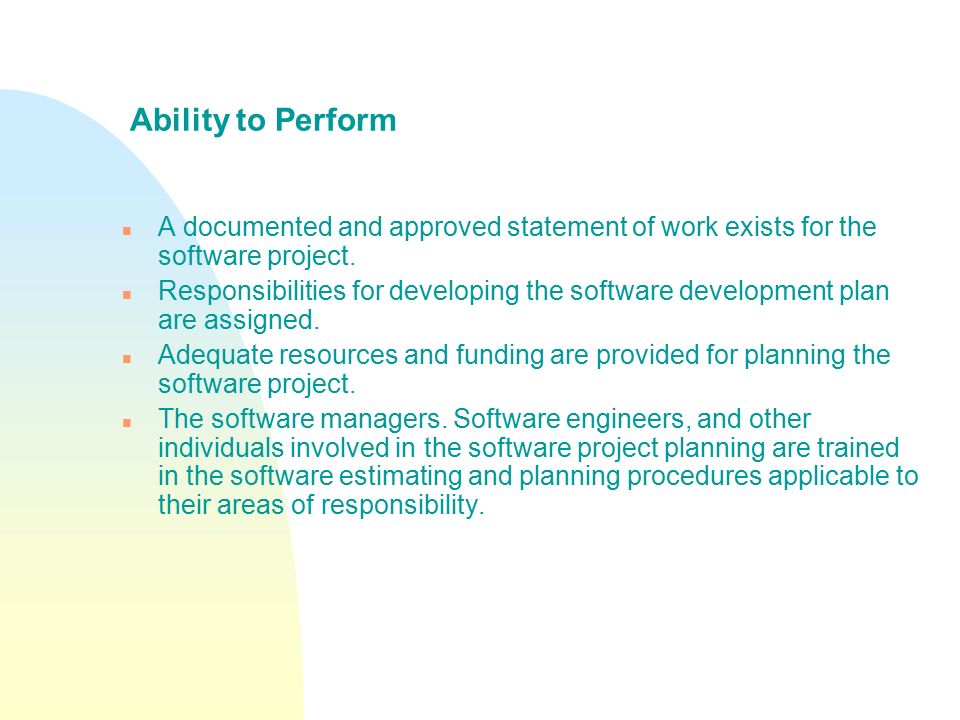 Ability to Perform

- A documented and approved statement of work exists for the software project.
- Responsibilities for developing the software development plan are assigned.
- Adequate resources and funding are provided for planning the software project.
- The software managers. Software engineers, and other individuals involved in the software project planning are trained in the software estimating and planning procedures applicable to their areas of responsibility.